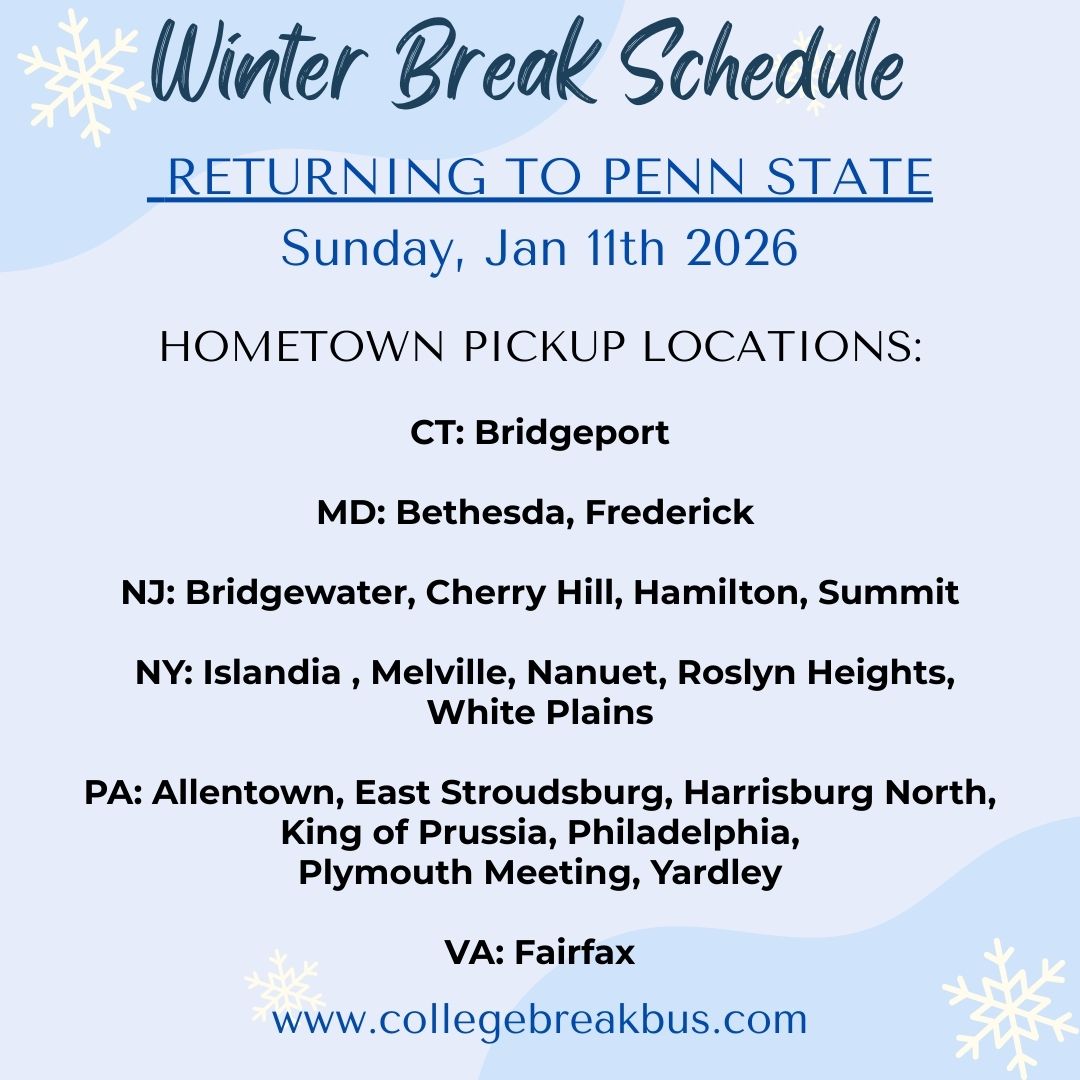 Winter Break Schedule

RETURNING TO PENN STATE

Sunday, Jan 11th 2026

HOMETOWN PICKUP LOCATIONS:

CT: Bridgeport

MD: Bethesda, Frederick

NJ: Bridgewater, Cherry Hill, Hamilton, Summit

NY: Islandia , Melville, Nanuet, Roslyn Heights, White Plains

PA: Allentown, East Stroudsburg, Harrisburg North, King of Prussia, Philadelphia, Plymouth Meeting, Yardley

VA: Fairfax

www.collegebreakbus.com